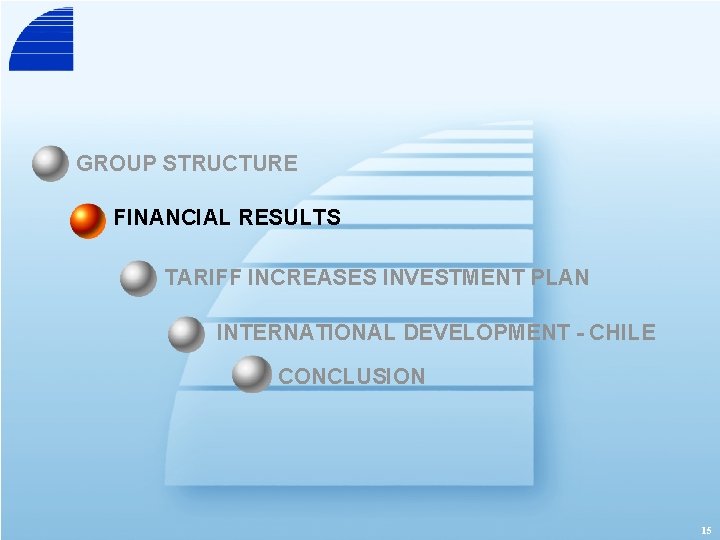 GROUP STRUCTURE

FINANCIAL RESULTS

TARIFF INCREASES INVESTMENT PLAN

INTERNATIONAL DEVELOPMENT - CHILE

CONCLUSION

15